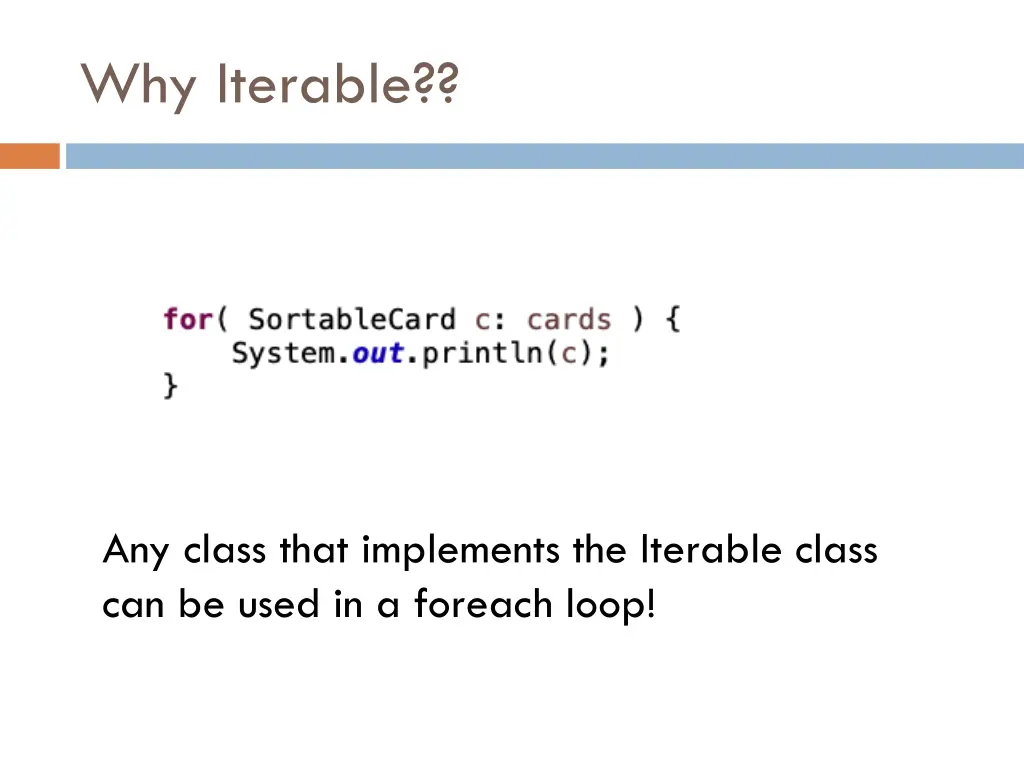 Why Iterable??

for( SortableCard c: cards ) {
    System.out.println(c);
}

Any class that implements the Iterable class can be used in a foreach loop!